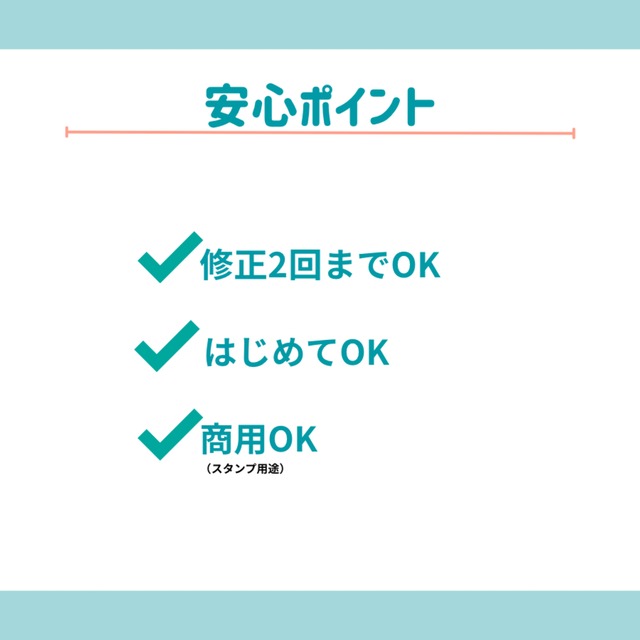 安心ポイント

修正2回までOK

はじめてOK

商用OK
（スタンプ用途）